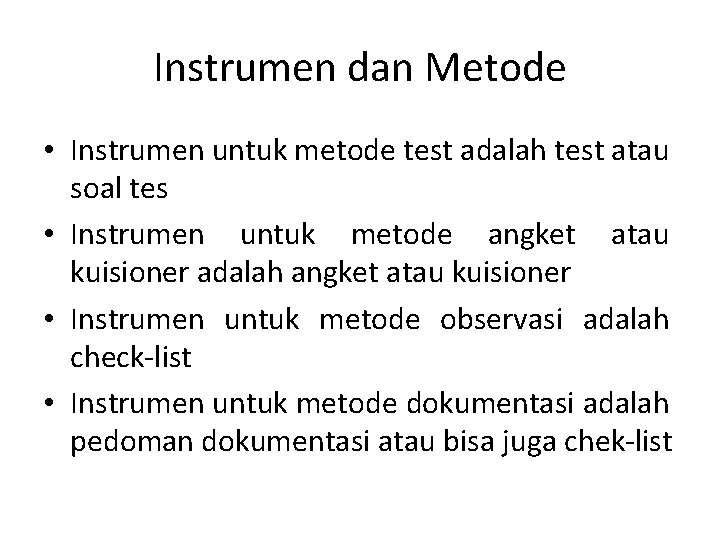 Instrumen dan Metode

• Instrumen untuk metode test adalah test atau soal tes

• Instrumen untuk metode angket atau kuisioner adalah angket atau kuisioner

• Instrumen untuk metode observasi adalah check-list

• Instrumen untuk metode dokumentasi adalah pedoman dokumentasi atau bisa juga chek-list